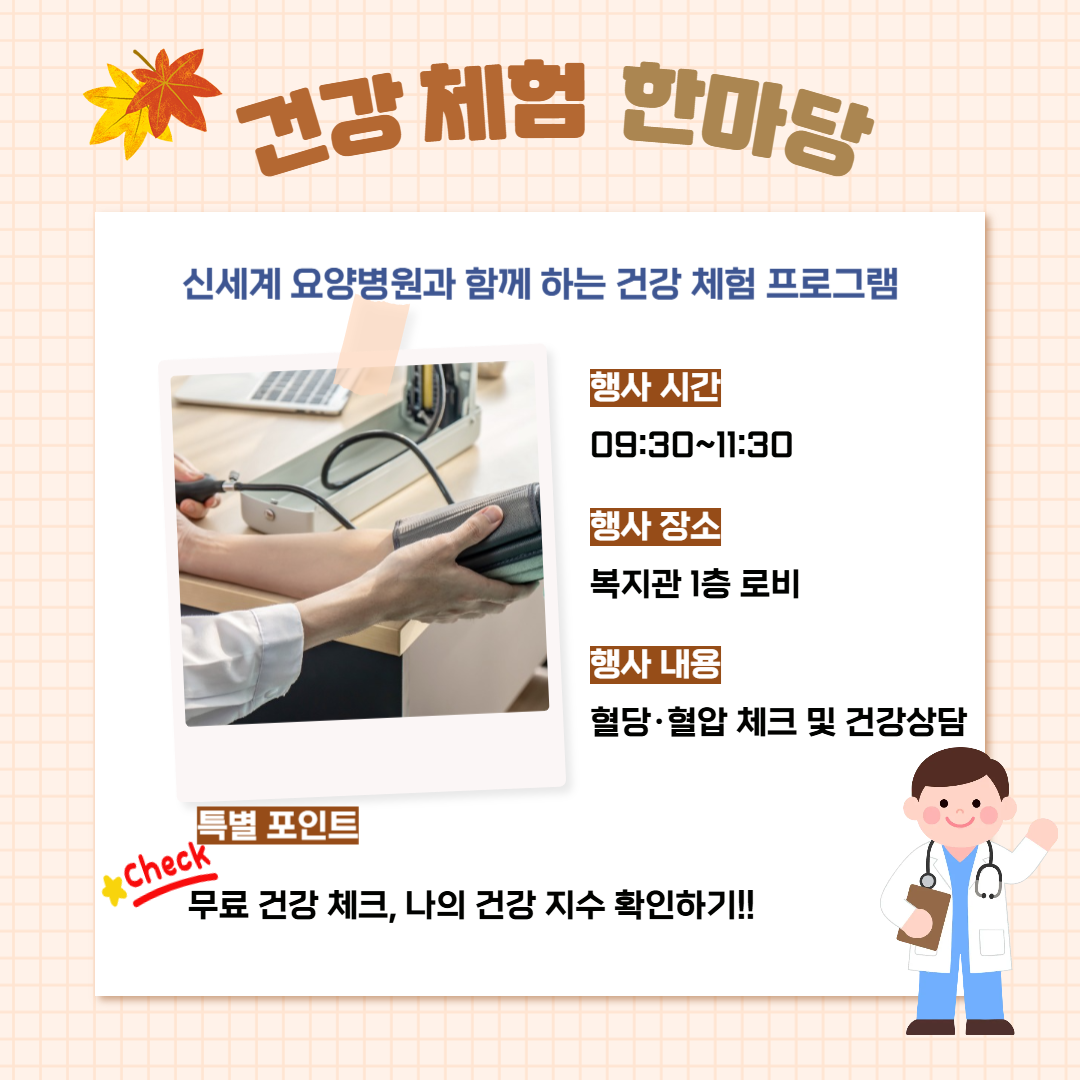 건강 체험 한마당

신세계 요양병원과 함께 하는 건강 체험 프로그램

행사 시간

09:30~11:30

행사 장소

복지관 1층 로비

행사 내용

혈당·혈압 체크 및 건강상담

특별 포인트

Check

무료 건강 체크, 나의 건강 지수 확인하기!!